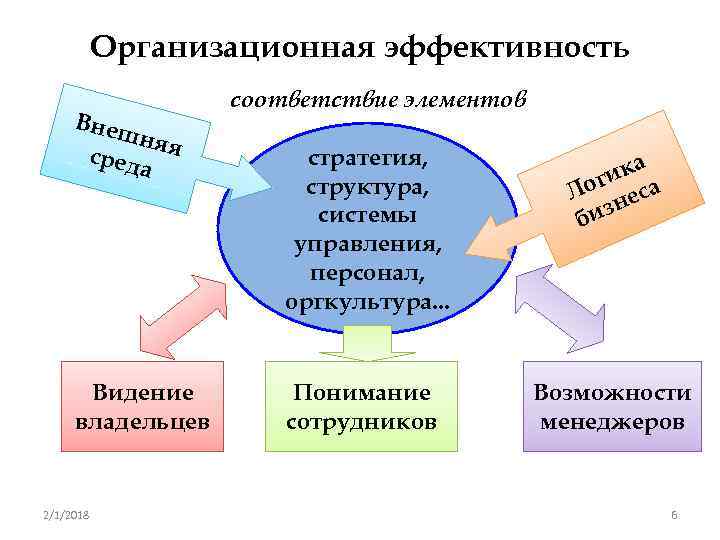 Организационная эффективность

соответствие элементов

Внешняя среда

стратегия, структура, системы управления, персонал, оргкультура…

Логика бизнеса

Видение владельцев

Понимание сотрудников

Возможности менеджеров

2/1/2018

6